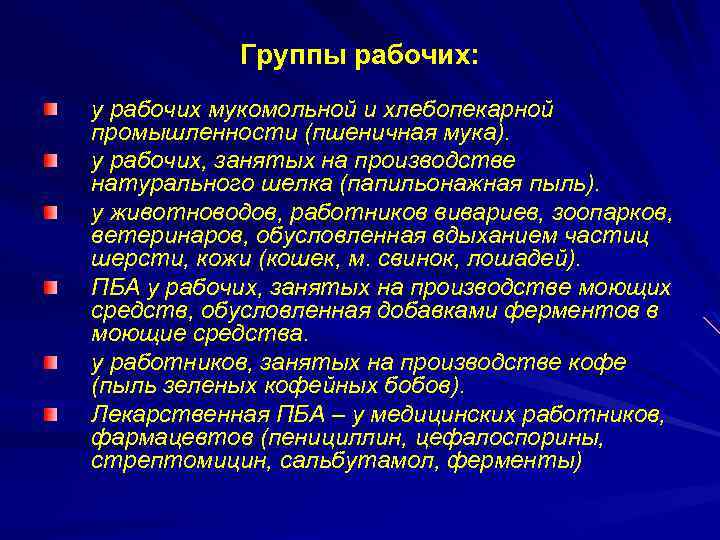 Группы рабочих:

у рабочих мукомольной и хлебопекарной промышленности (пшеничная мука).

у рабочих, занятых на производстве натурального шелка (папильонажная пыль).

у животноводов, работников вивариев, зоопарков, ветеринаров, обусловленная вдыханием частиц шерсти, кожи (кошек, м. свинок, лошадей).

ПБА у рабочих, занятых на производстве моющих средств, обусловленная добавками ферментов в моющие средства.

у работников, занятых на производстве кофе (пыль зеленых кофейных бобов).

Лекарственная ПБА – у медицинских работников, фармацевтов (пенициллин, цефалоспорины, стрептомицин, сальбутамол, ферменты)